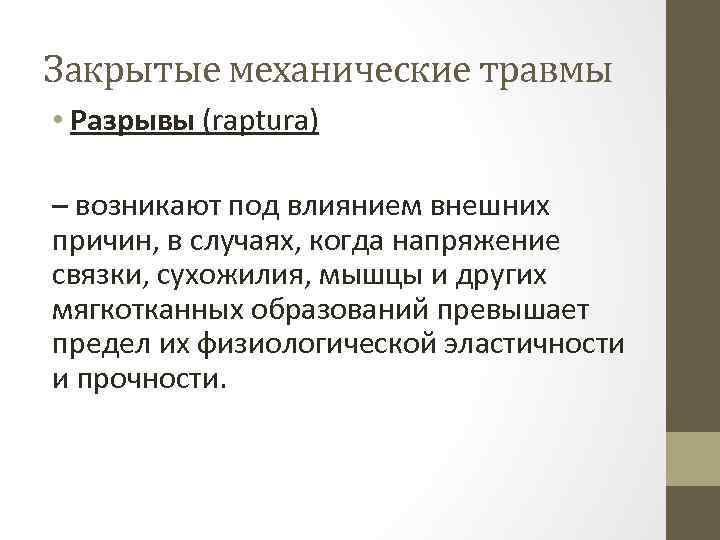 Закрытые механические травмы

• Разрывы (raptura)

– возникают под влиянием внешних причин, в случаях, когда напряжение связки, сухожилия, мышцы и других мягкотканных образований превышает предел их физиологической эластичности и прочности.